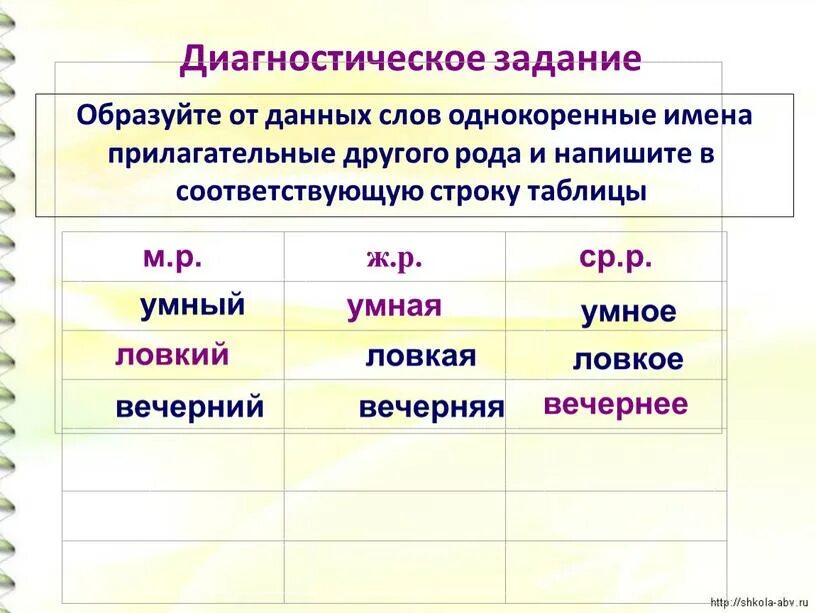 Диагностическое задание

Образуйте от данных слов однокоренные имена прилагательные другого рода и напишите в соответствующую строку таблицы

| м.р. | ж.р. | ср.р. |
|---|---|---|
| умный | умная | умное |
| ловкий | ловкая | ловкое |
| вечерний | вечерняя | вечернее |
| | | |
| | | |
| | | |

http://shkola-abv.ru